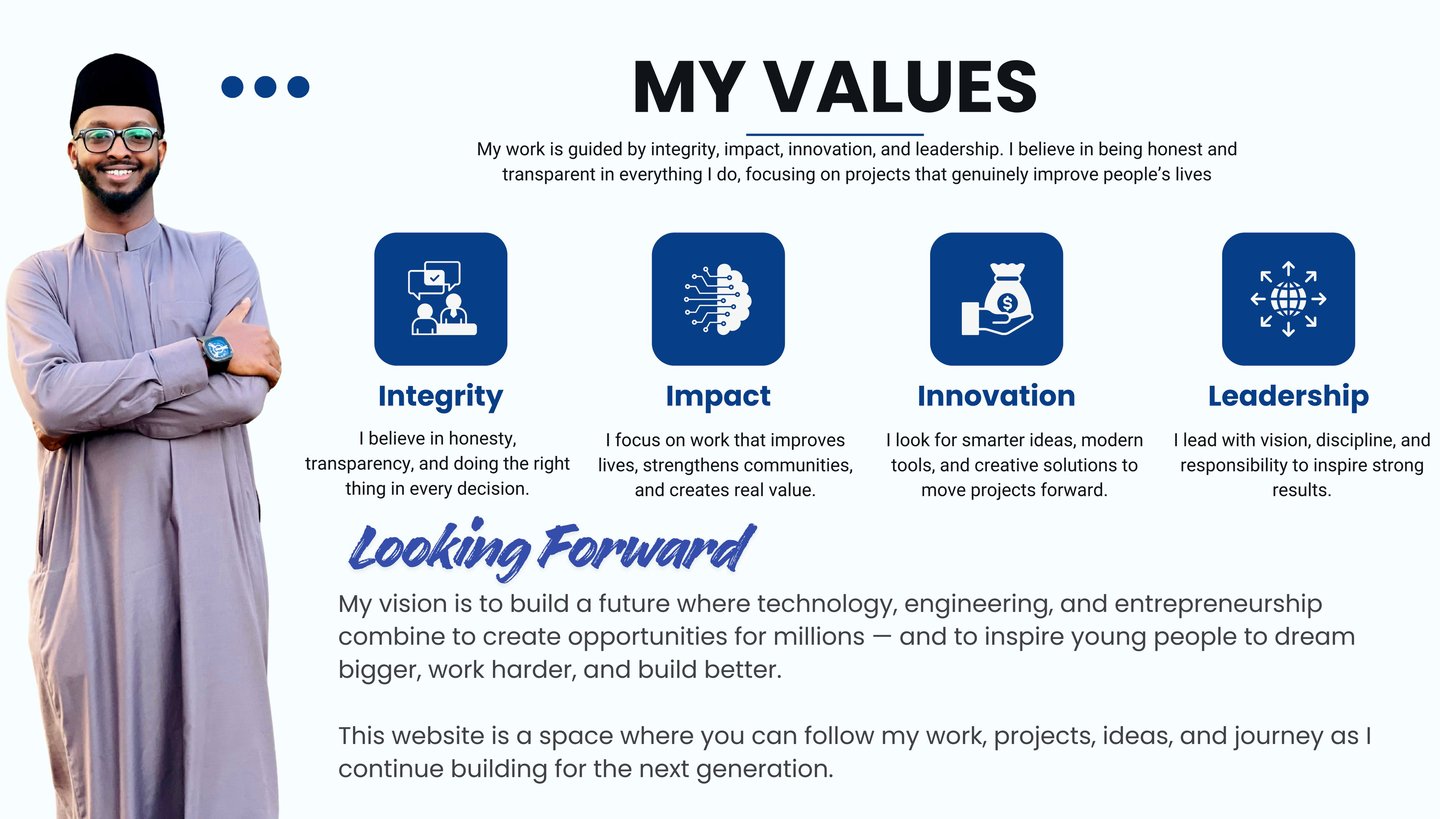 MY VALUES

My work is guided by integrity, impact, innovation, and leadership. I believe in being honest and transparent in everything I do, focusing on projects that genuinely improve people's lives

Integrity

I believe in honesty, transparency, and doing the right thing in every decision.

Impact

I focus on work that improves lives, strengthens communities, and creates real value.

Innovation

I look for smarter ideas, modern tools, and creative solutions to move projects forward.

Leadership

I lead with vision, discipline, and responsibility to inspire strong results.

Looking Forward

My vision is to build a future where technology, engineering, and entrepreneurship combine to create opportunities for millions — and to inspire young people to dream bigger, work harder, and build better.

This website is a space where you can follow my work, projects, ideas, and journey as I continue building for the next generation.